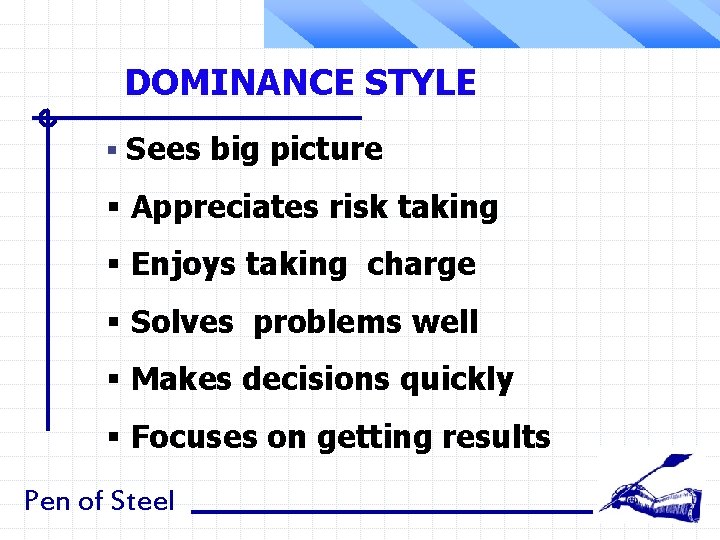 DOMINANCE STYLE

▪ Sees big picture

▪ Appreciates risk taking

▪ Enjoys taking charge

▪ Solves problems well

▪ Makes decisions quickly

▪ Focuses on getting results

Pen of Steel